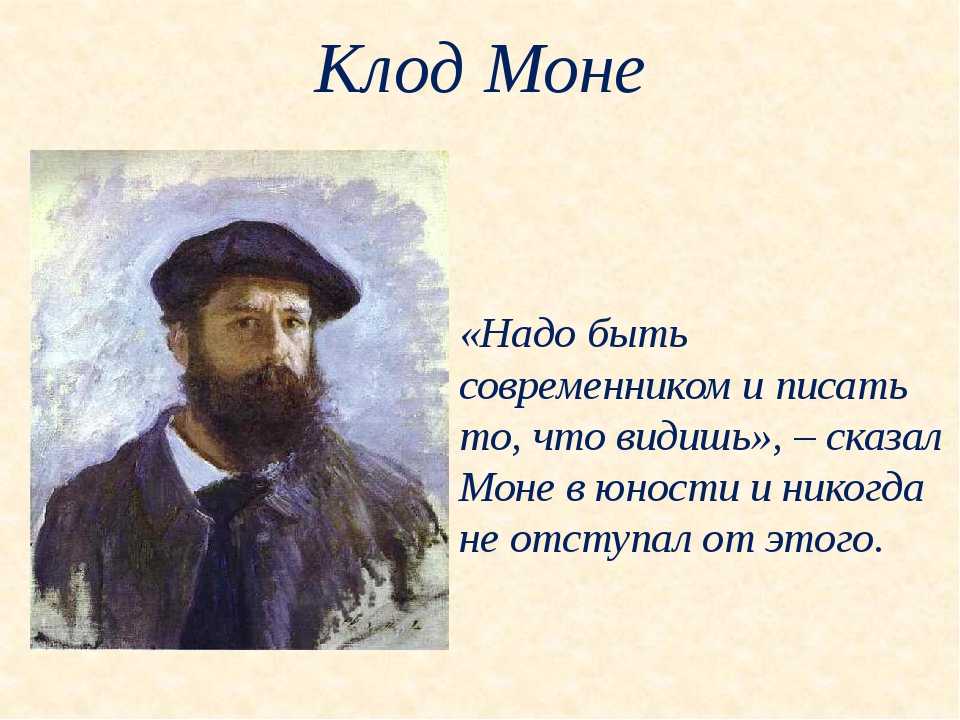 Клод Моне

«Надо быть современником и писать то, что видишь», – сказал Моне в юности и никогда не отступал от этого.